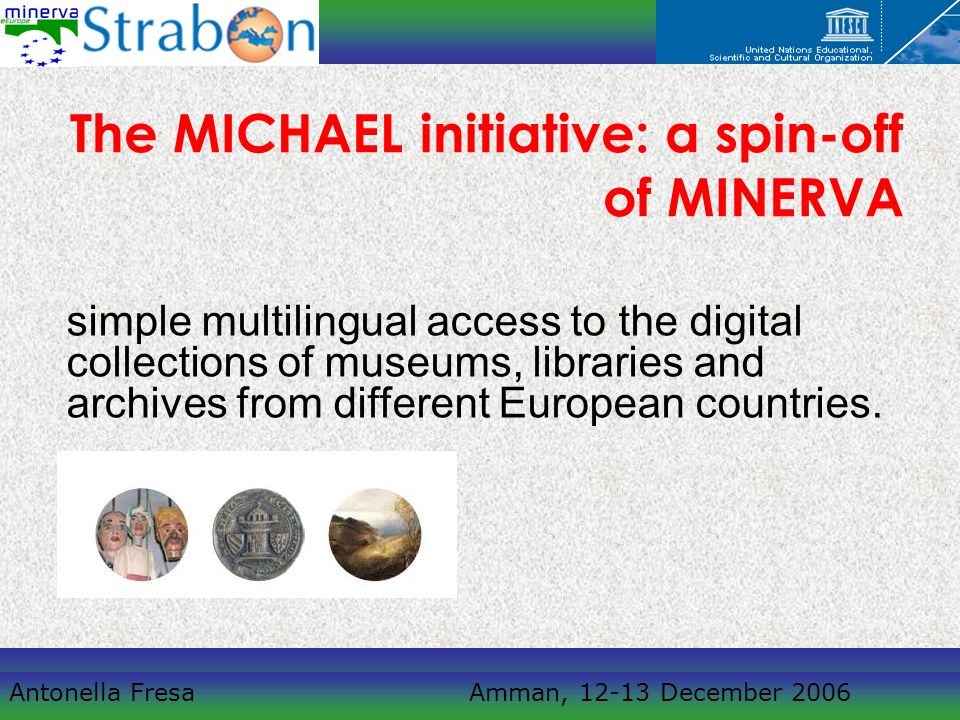 minerva europe Strabon

UNESCO
United Nations Educational, Scientific and Cultural Organization

The MICHAEL initiative: a spin-off of MINERVA

simple multilingual access to the digital collections of museums, libraries and archives from different European countries.

Antonella Fresa Amman, 12-13 December 2006